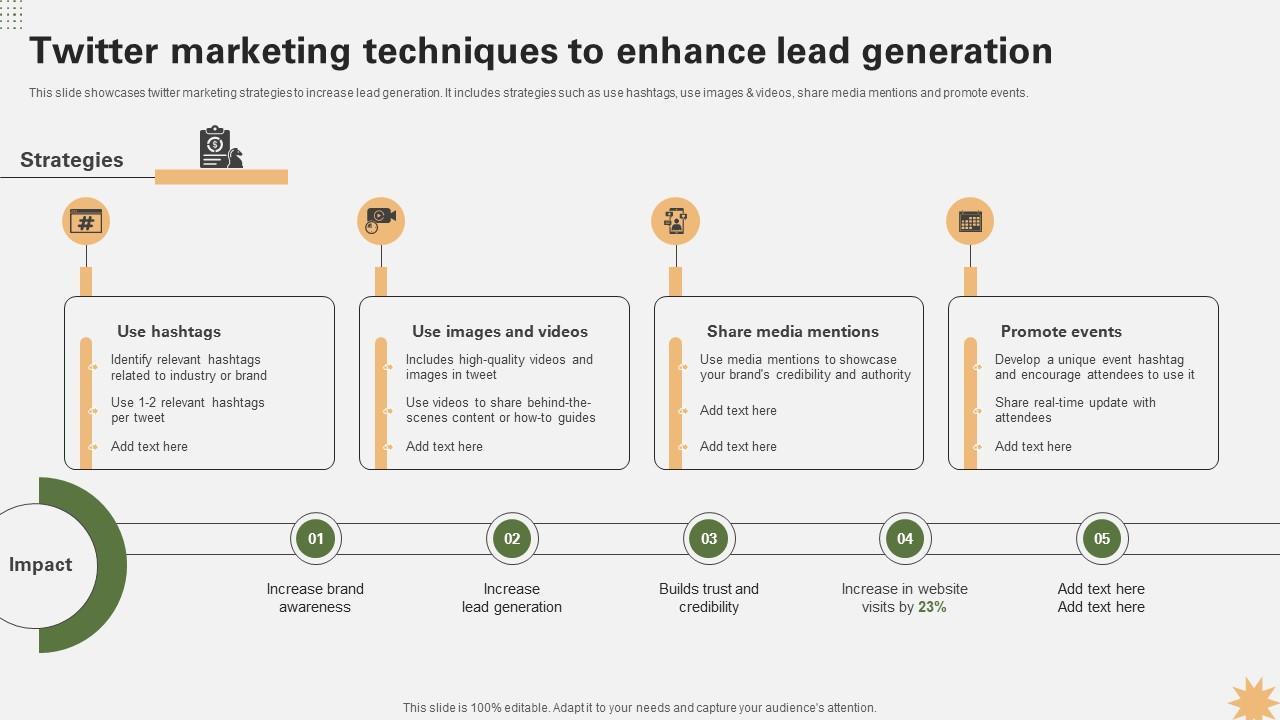 Twitter marketing techniques to enhance lead generation

This slide showcases twitter marketing strategies to increase lead generation. It includes strategies such as use hashtags, use images & videos, share media mentions and promote events.

Strategies

Use hashtags
Identify relevant hashtags related to industry or brand
Use 1-2 relevant hashtags per tweet
Add text here

Use images and videos
Includes high-quality videos and images in tweet
Use videos to share behind-the-scenes content or how-to guides
Add text here

Share media mentions
Use media mentions to showcase your brand's credibility and authority
Add text here
Add text here

Promote events
Develop a unique event hashtag and encourage attendees to use it
Share real-time update with attendees
Add text here

Impact

01
Increase brand awareness

02
Increase lead generation

03
Builds trust and credibility

04
Increase in website visits by 23%

05
Add text here Add text here

This slide is 100% editable. Adapt it to your needs and capture your audience's attention.